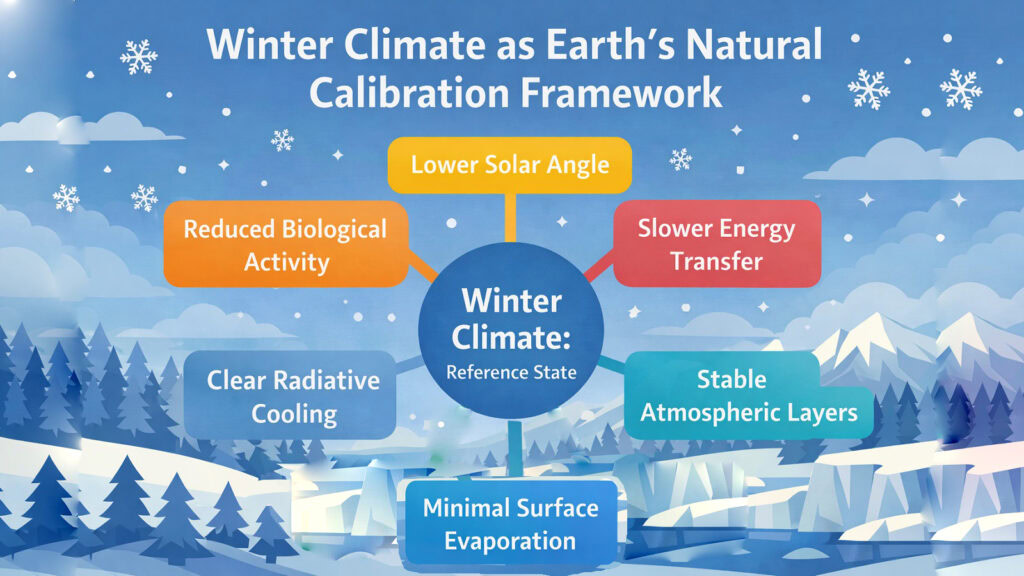 Winter Climate as Earth's Natural Calibration Framework

Lower Solar Angle

Reduced Biological Activity

Slower Energy Transfer

Winter Climate:
Reference State

Clear Radiative Cooling

Stable Atmospheric Layers

Minimal Surface Evaporation